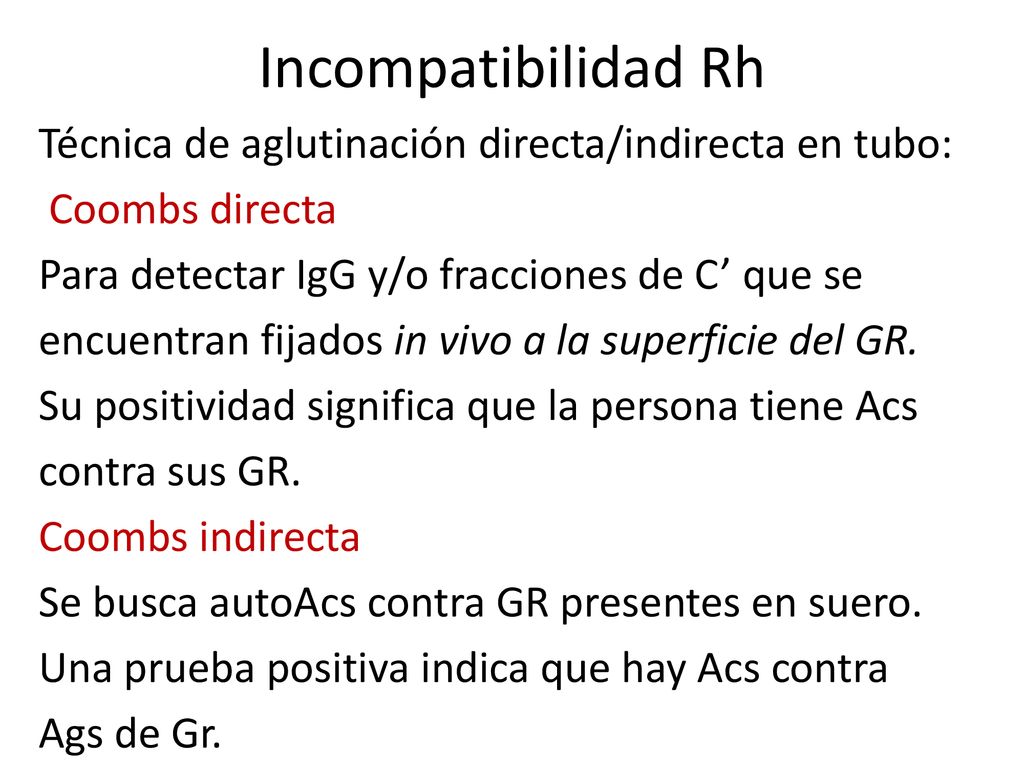 Incompatibilidad Rh

Técnica de aglutinación directa/indirecta en tubo:

Coombs directa

Para detectar IgG y/o fracciones de C’ que se encuentran fijados in vivo a la superficie del GR.

Su positividad significa que la persona tiene Acs contra sus GR.

Coombs indirecta

Se busca autoAcs contra GR presentes en suero.

Una prueba positiva indica que hay Acs contra Ags de Gr.